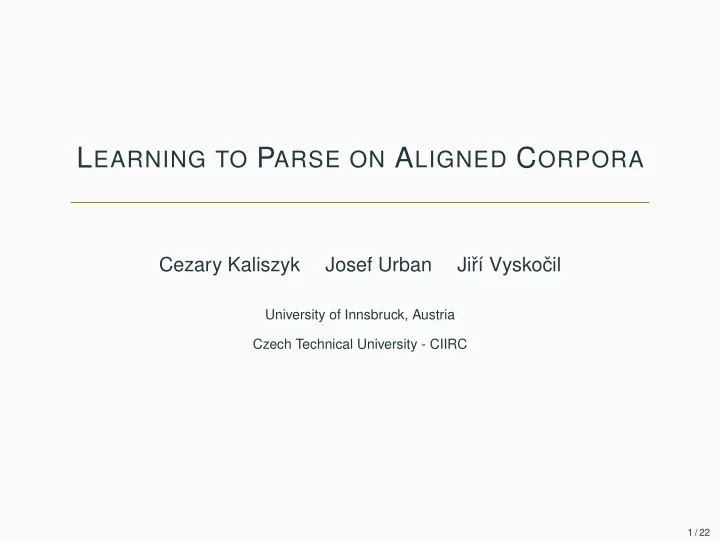 LEARNING TO PARSE ON ALIGNED CORPORA

Cezary Kaliszyk Josef Urban Jiří Vyskočil

University of Innsbruck, Austria

Czech Technical University - CIIRC

1 / 22